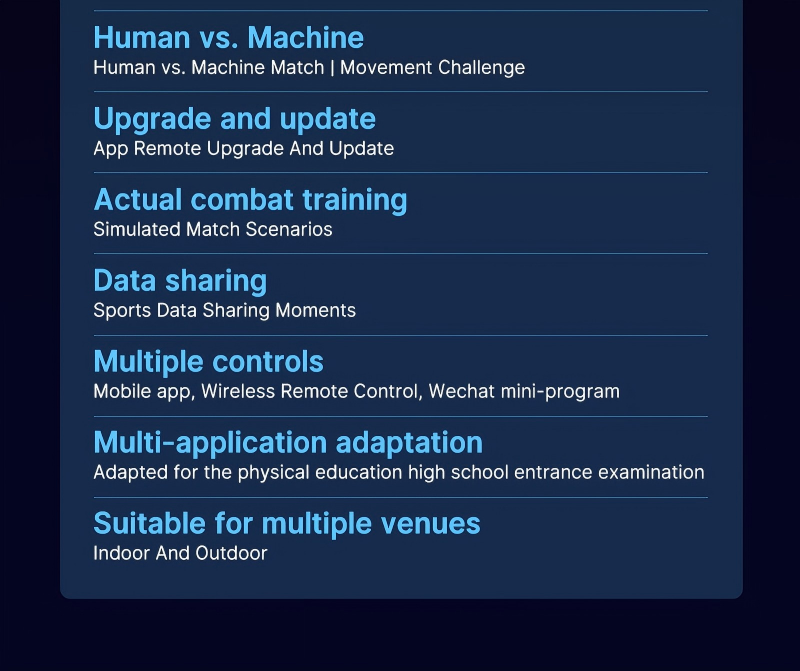 Human vs. Machine
Human vs. Machine Match | Movement Challenge

Upgrade and update
App Remote Upgrade And Update

Actual combat training
Simulated Match Scenarios

Data sharing
Sports Data Sharing Moments

Multiple controls
Mobile app, Wireless Remote Control, Wechat mini-program

Multi-application adaptation
Adapted for the physical education high school entrance examination

Suitable for multiple venues
Indoor And Outdoor